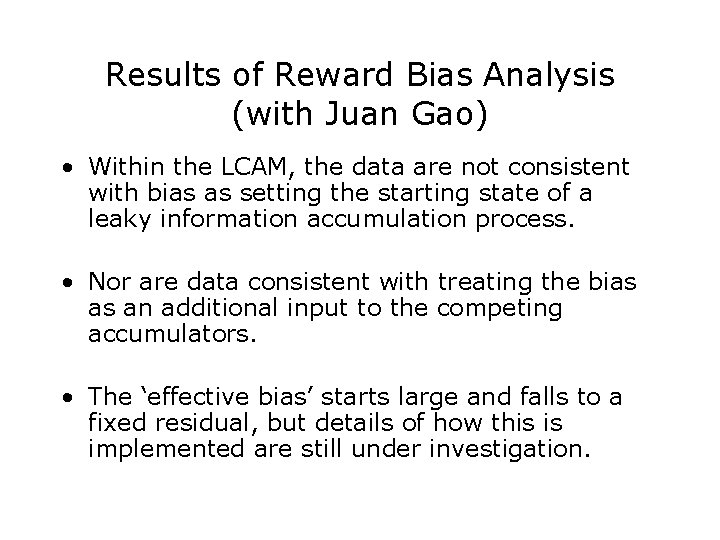 Results of Reward Bias Analysis
(with Juan Gao)

• Within the LCAM, the data are not consistent with bias as setting the starting state of a leaky information accumulation process.

• Nor are data consistent with treating the bias as an additional input to the competing accumulators.

• The ‘effective bias’ starts large and falls to a fixed residual, but details of how this is implemented are still under investigation.